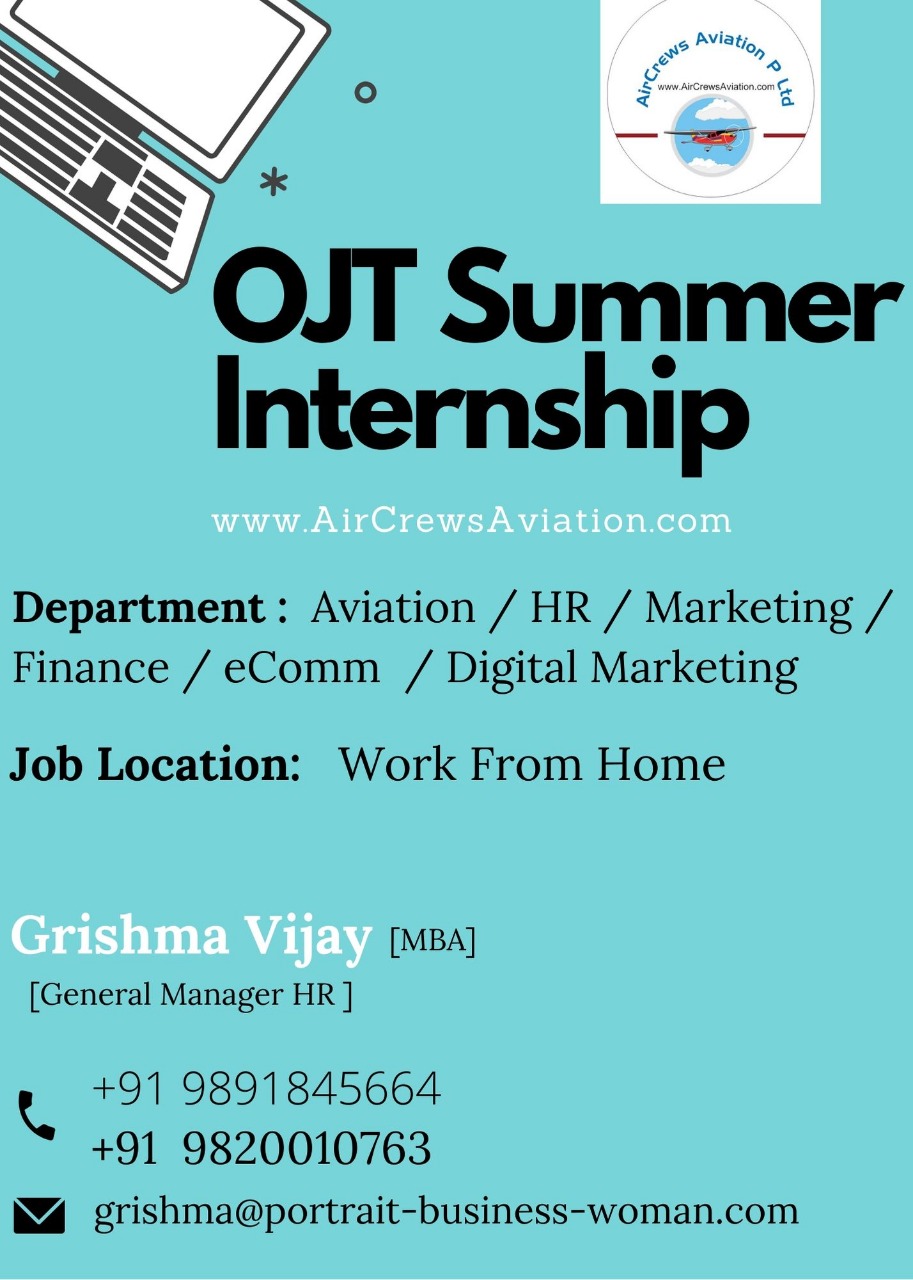 AirCrews Aviation P Ltd
www.AirCrewsAviation.com

OJT Summer Internship

www.AirCrewsAviation.com

Department : Aviation / HR / Marketing / Finance / eComm / Digital Marketing

Job Location: Work From Home

Grishma Vijay [MBA]
[General Manager HR ]

+91 9891845664
+91 9820010763

grishma@portrait-business-woman.com